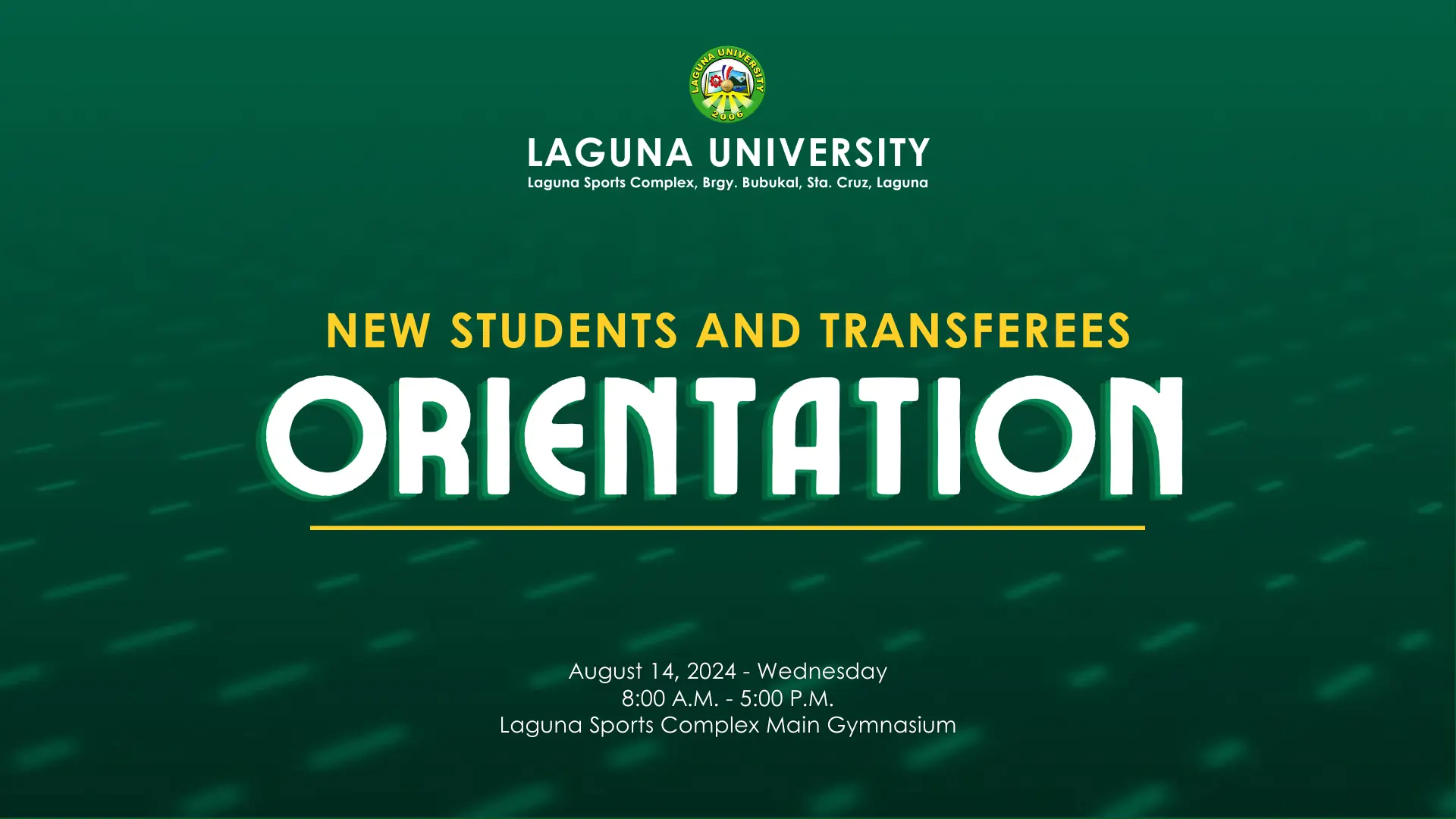 LAGUNA UNIVERSITY
2006

LAGUNA UNIVERSITY
Laguna Sports Complex, Brgy. Bubukal, Sta. Cruz, Laguna

NEW STUDENTS AND TRANSFEREES
ORIENTATION

August 14, 2024 - Wednesday
8:00 A.M. - 5:00 P.M.
Laguna Sports Complex Main Gymnasium